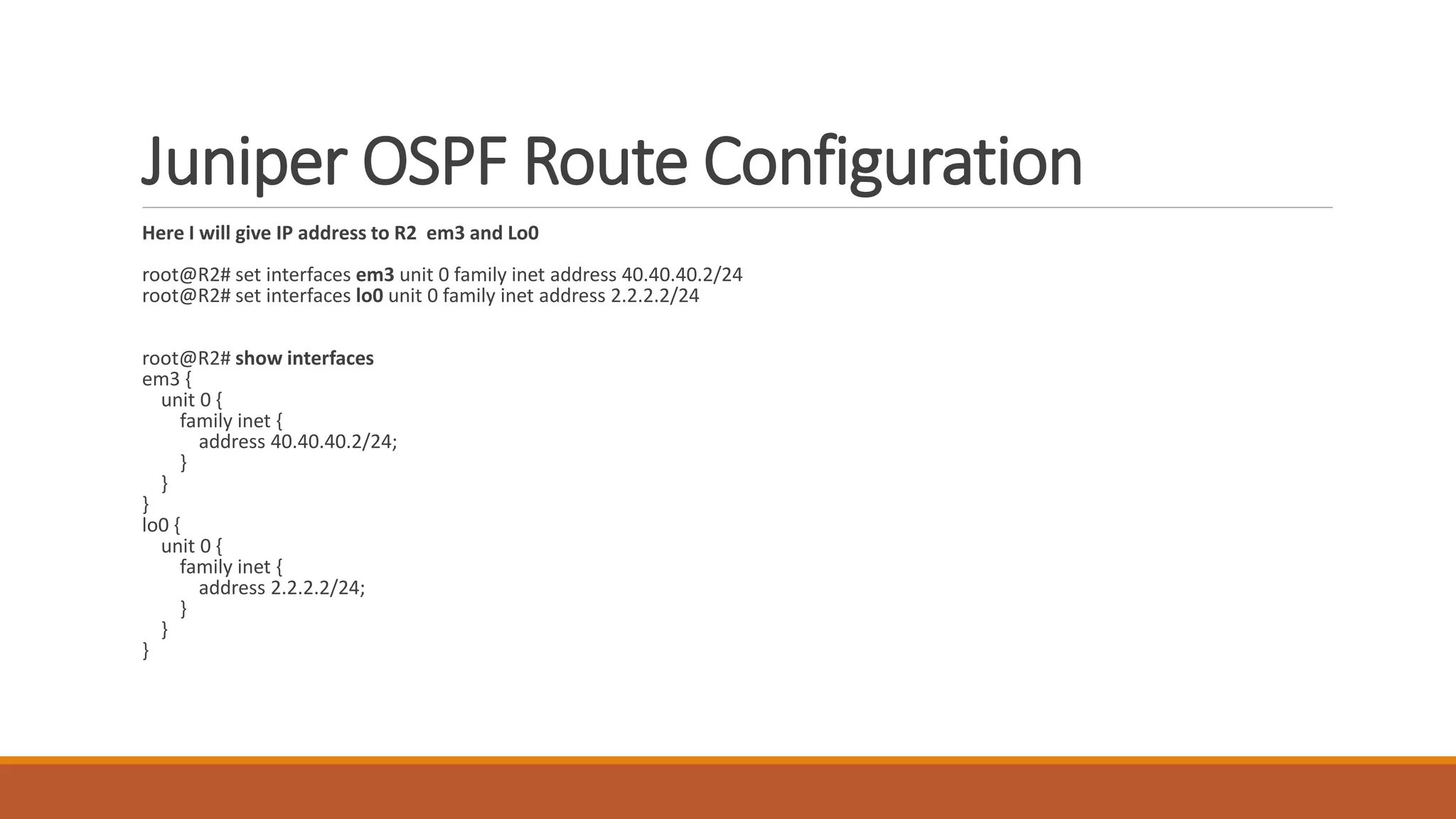 Juniper OSPF Route Configuration

Here I will give IP address to R2 em3 and Lo0

root@R2# set interfaces em3 unit 0 family inet address 40.40.40.2/24
root@R2# set interfaces lo0 unit 0 family inet address 2.2.2.2/24

root@R2# show interfaces
em3 {
unit 0 {
family inet {
address 40.40.40.2/24;
}
}
}
lo0 {
unit 0 {
family inet {
address 2.2.2.2/24;
}
}
}